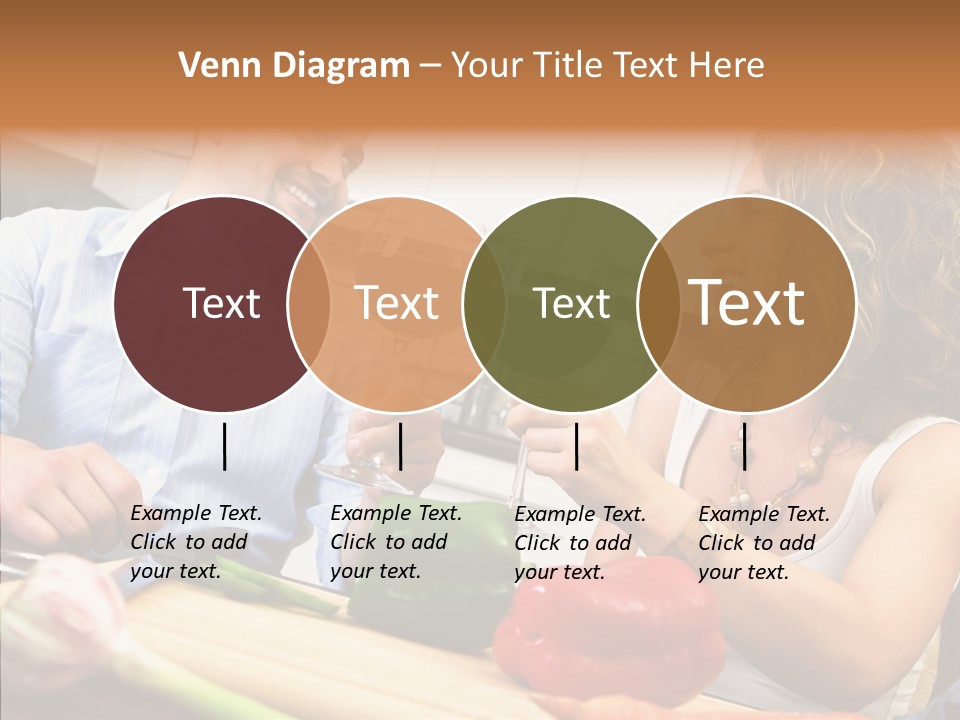 Venn Diagram – Your Title Text Here

Text

Text

Text

Text

Example Text. Click to add your text.

Example Text. Click to add your text.

Example Text. Click to add your text.

Example Text. Click to add your text.